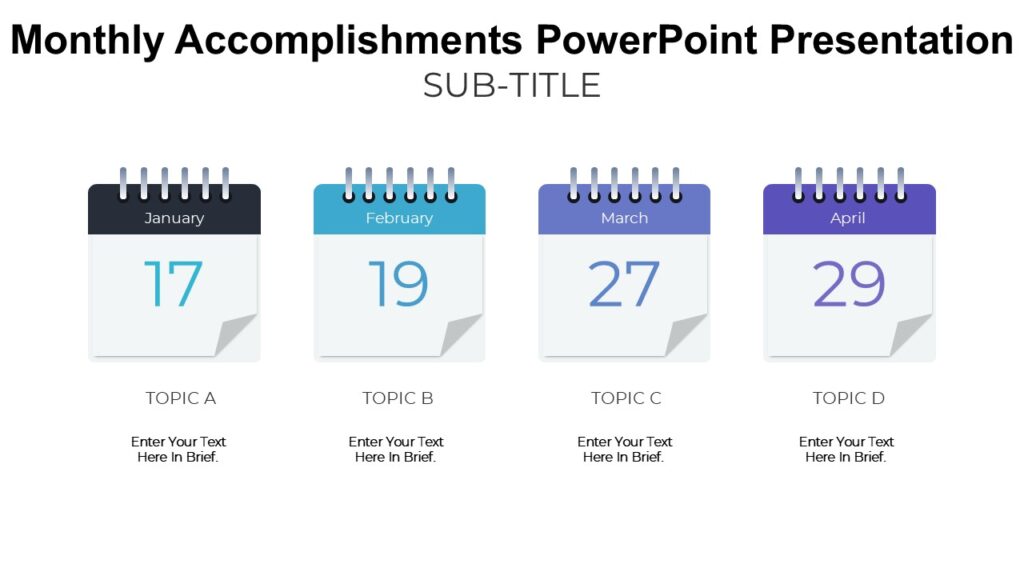 Monthly Accomplishments PowerPoint Presentation
SUB-TITLE

January
17
TOPIC A
Enter Your Text Here In Brief.

February
19
TOPIC B
Enter Your Text Here In Brief.

March
27
TOPIC C
Enter Your Text Here In Brief.

April
29
TOPIC D
Enter Your Text Here In Brief.